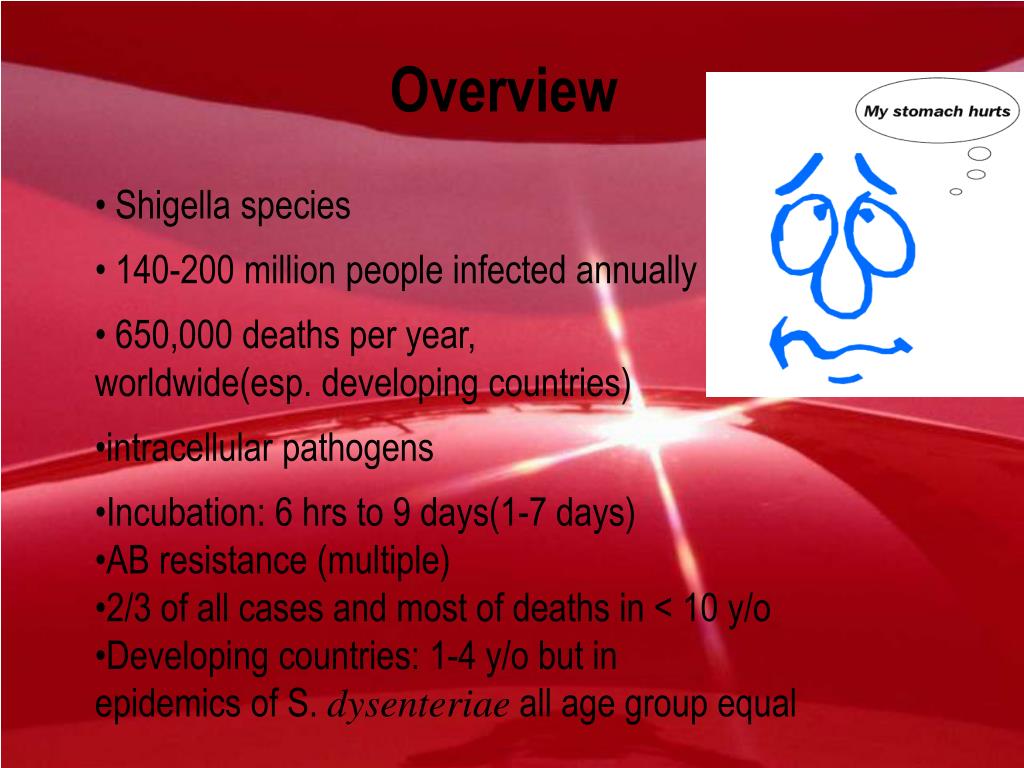 Overview

My stomach hurts

• Shigella species

• 140-200 million people infected annually

• 650,000 deaths per year, worldwide(esp. developing countries)

•intracellular pathogens

•Incubation: 6 hrs to 9 days(1-7 days)
•AB resistance (multiple)
•2/3 of all cases and most of deaths in < 10 y/o
•Developing countries: 1-4 y/o but in epidemics of S. dysenteriae all age group equal